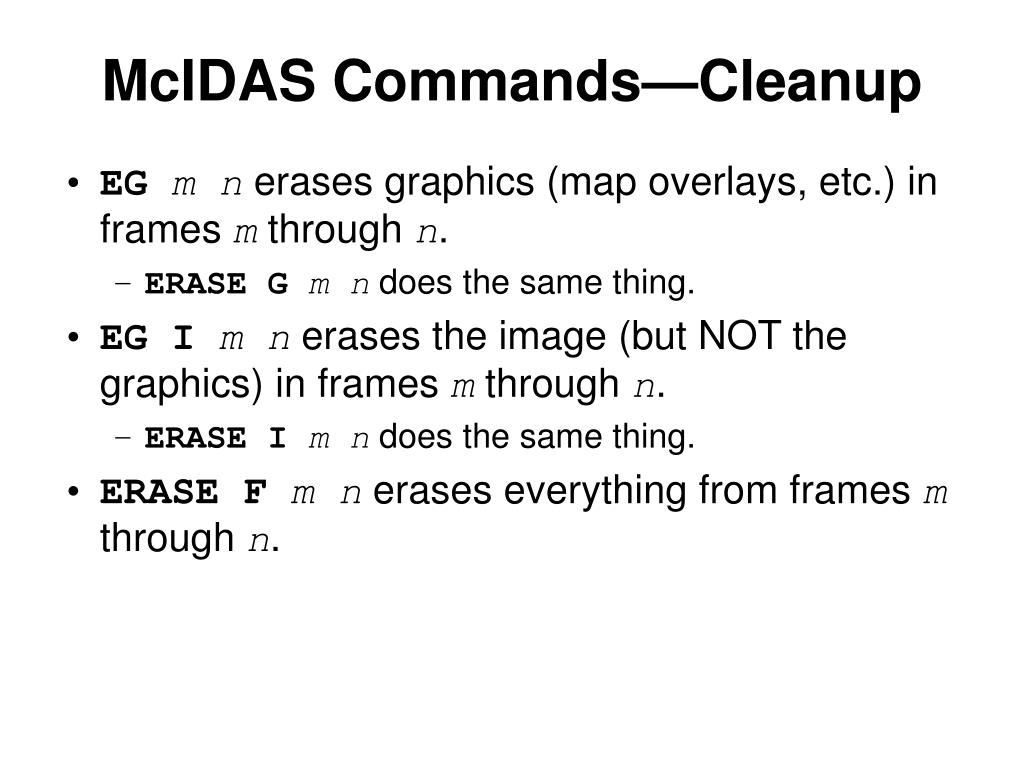 McIDAS Commands—Cleanup

• EG m n erases graphics (map overlays, etc.) in frames m through n.
– ERASE G m n does the same thing.
• EG I m n erases the image (but NOT the graphics) in frames m through n.
– ERASE I m n does the same thing.
• ERASE F m n erases everything from frames m through n.